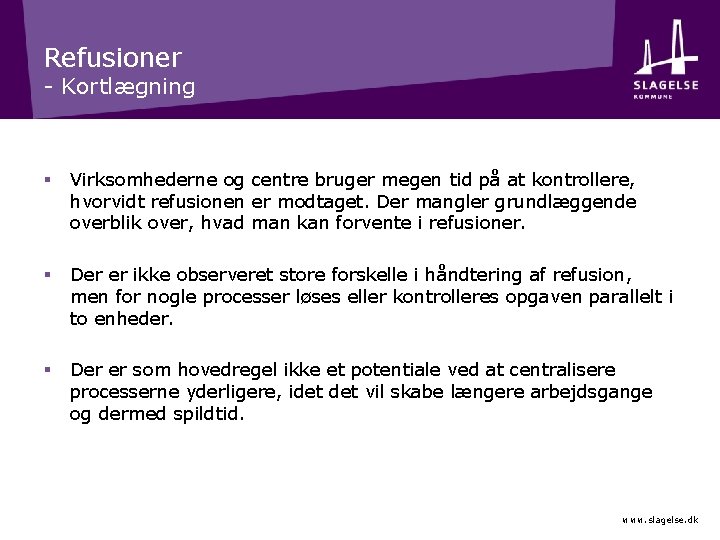 Refusioner
- Kortlægning

SLAGELSE
KOMMUNE

▪ Virksomhederne og centre bruger megen tid på at kontrollere, hvorvidt refusionen er modtaget. Der mangler grundlæggende overblik over, hvad man kan forvente i refusioner.

▪ Der er ikke observeret store forskelle i håndtering af refusion, men for nogle processer løses eller kontrolleres opgaven parallelt i to enheder.

▪ Der er som hovedregel ikke et potentiale ved at centralisere processerne yderligere, idet det vil skabe længere arbejdsgange og dermed spildtid.

www.slagelse.dk